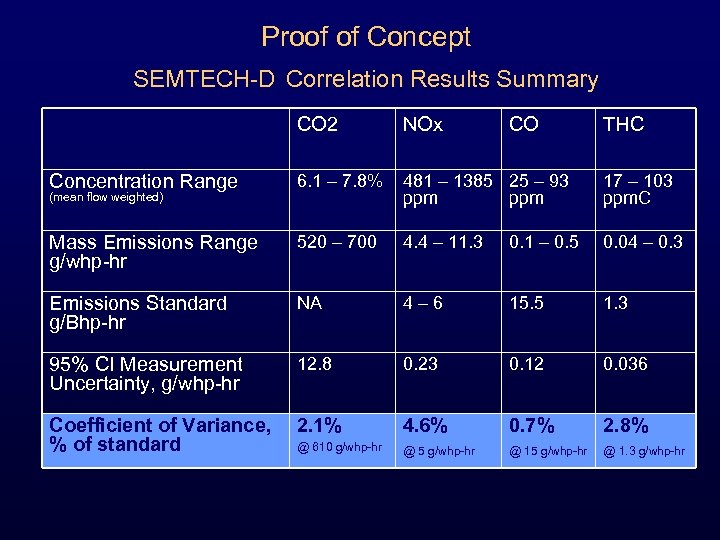 Proof of Concept

SEMTECH-D Correlation Results Summary

| | CO2 | NOx | CO | THC |
|---|---|---|---|---|
| Concentration Range (mean flow weighted) | 6.1 – 7.8% | 481 – 1385 ppm | 25 – 93 ppm | 17 – 103 ppmC |
| Mass Emissions Range g/whp-hr | 520 – 700 | 4.4 – 11.3 | 0.1 – 0.5 | 0.04 – 0.3 |
| Emissions Standard g/Bhp-hr | NA | 4 – 6 | 15.5 | 1.3 |
| 95% CI Measurement Uncertainty, g/whp-hr | 12.8 | 0.23 | 0.12 | 0.036 |
| Coefficient of Variance, % of standard | 2.1% @ 610 g/whp-hr | 4.6% @ 5 g/whp-hr | 0.7% @ 15 g/whp-hr | 2.8% @ 1.3 g/whp-hr |